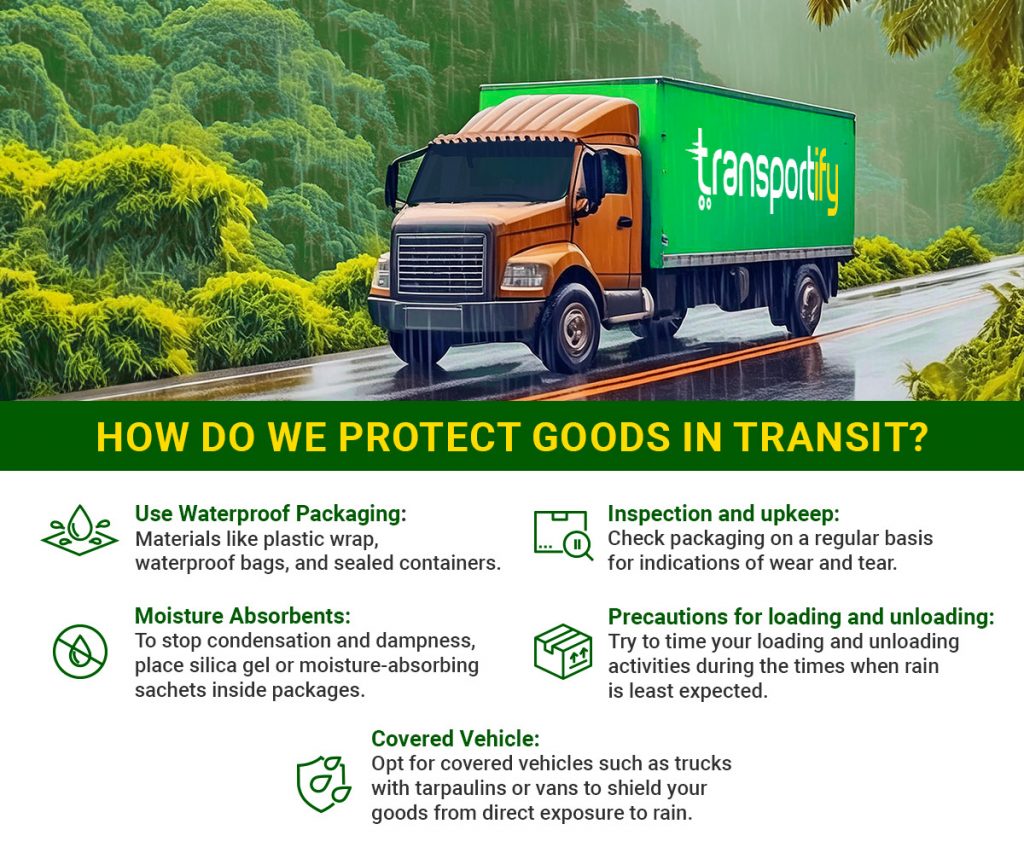 transportify

HOW DO WE PROTECT GOODS IN TRANSIT?

Use Waterproof Packaging:
Materials like plastic wrap, waterproof bags, and sealed containers.

Moisture Absorbents:
To stop condensation and dampness, place silica gel or moisture-absorbing sachets inside packages.

Inspection and upkeep:
Check packaging on a regular basis for indications of wear and tear.

Precautions for loading and unloading:
Try to time your loading and unloading activities during the times when rain is least expected.

Covered Vehicle:
Opt for covered vehicles such as trucks with tarpaulins or vans to shield your goods from direct exposure to rain.